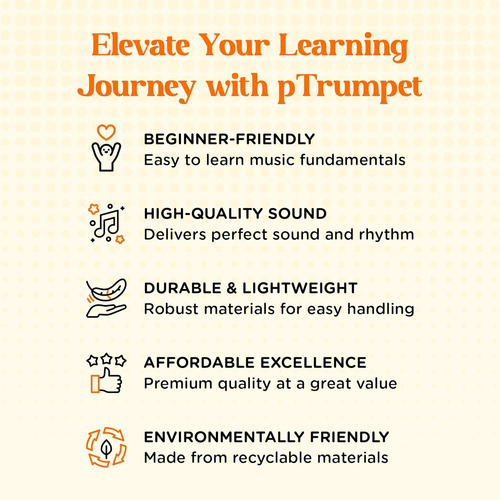 Elevate Your Learning Journey with pTrumpet

BEGINNER-FRIENDLY
Easy to learn music fundamentals

HIGH-QUALITY SOUND
Delivers perfect sound and rhythm

DURABLE & LIGHTWEIGHT
Robust materials for easy handling

AFFORDABLE EXCELLENCE
Premium quality at a great value

ENVIRONMENTALLY FRIENDLY
Made from recyclable materials